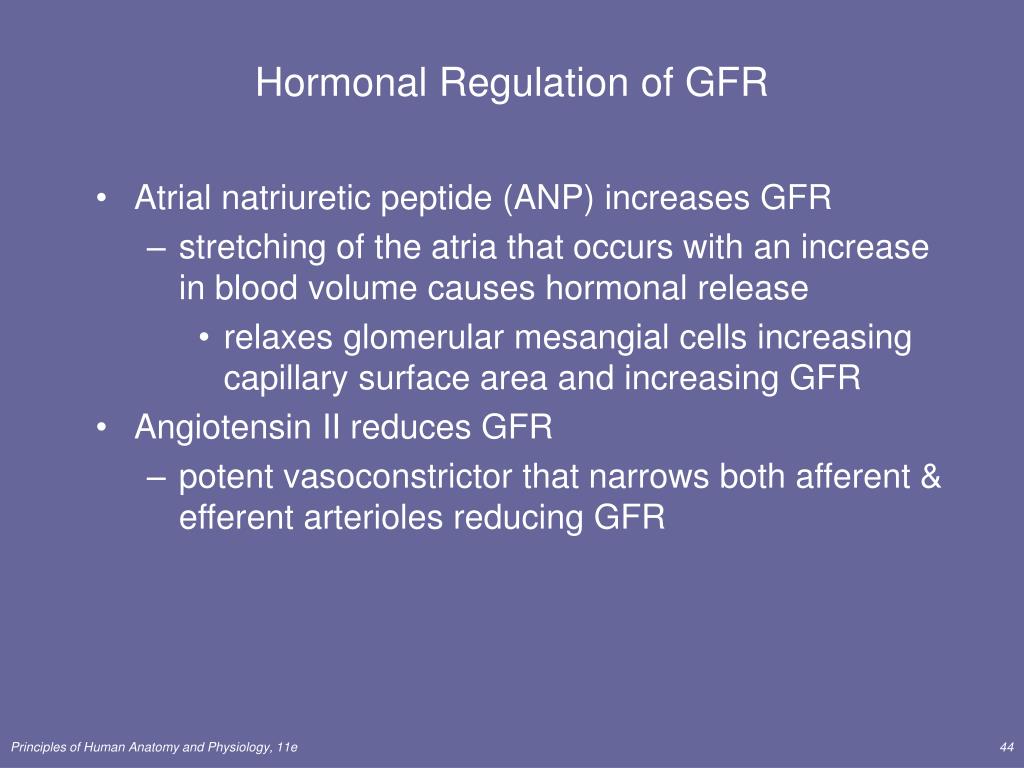 Hormonal Regulation of GFR

• Atrial natriuretic peptide (ANP) increases GFR
– stretching of the atria that occurs with an increase in blood volume causes hormonal release
• relaxes glomerular mesangial cells increasing capillary surface area and increasing GFR
• Angiotensin II reduces GFR
– potent vasoconstrictor that narrows both afferent & efferent arterioles reducing GFR

Principles of Human Anatomy and Physiology, 11e

44